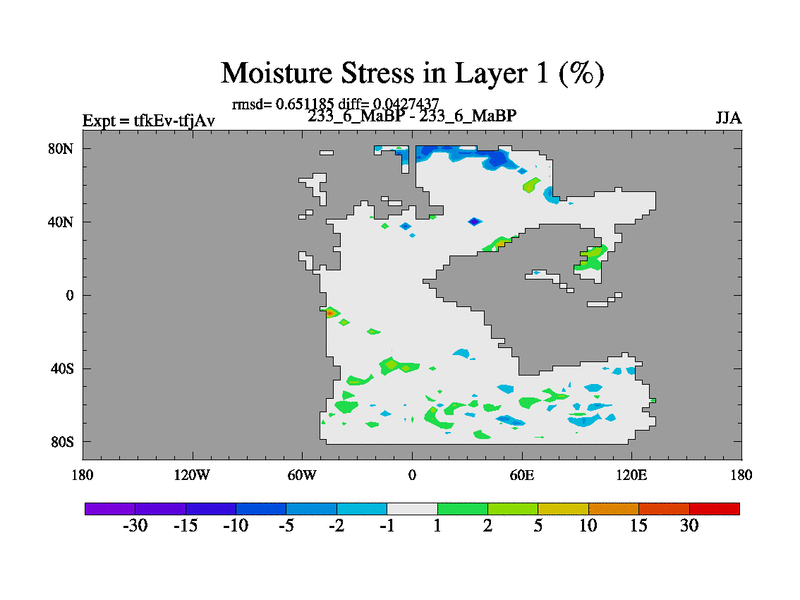 Moisture Stress in Layer 1 (%)

rmsd= 0.651185 diff= 0.0427437

Expt = tfkEv-tfjAv

233_6_MaBP - 233_6_MaBP

JJA

80N
40N
0
40S
80S

180 120W 60W 0 60E 120E 180

-30 -15 -10 -5 -2 -1 1 2 5 10 15 30